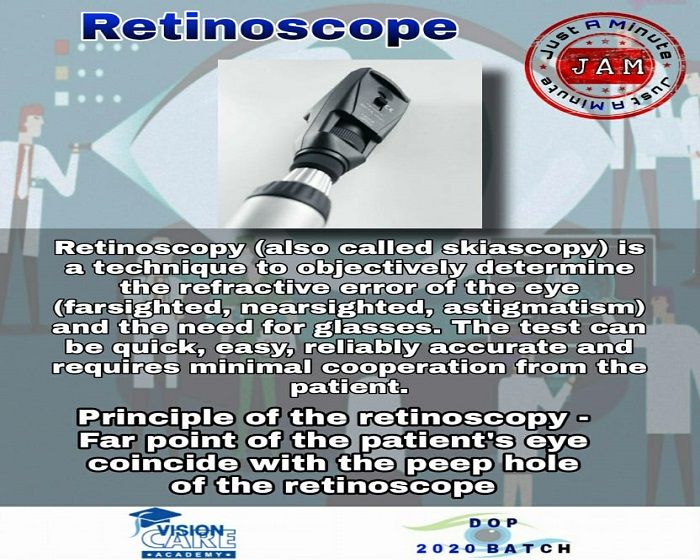 Retinoscope

Just A Minute
JAM
Just A Minute

Retinoscopy (also called skiascopy) is a technique to objectively determine the refractive error of the eye (farsighted, nearsighted, astigmatism) and the need for glasses. The test can be quick, easy, reliably accurate and requires minimal cooperation from the patient.

Principle of the retinoscopy - Far point of the patient's eye coincide with the peep hole of the retinoscope

VISION CARE ACADEMY

DOP
2020 BATCH